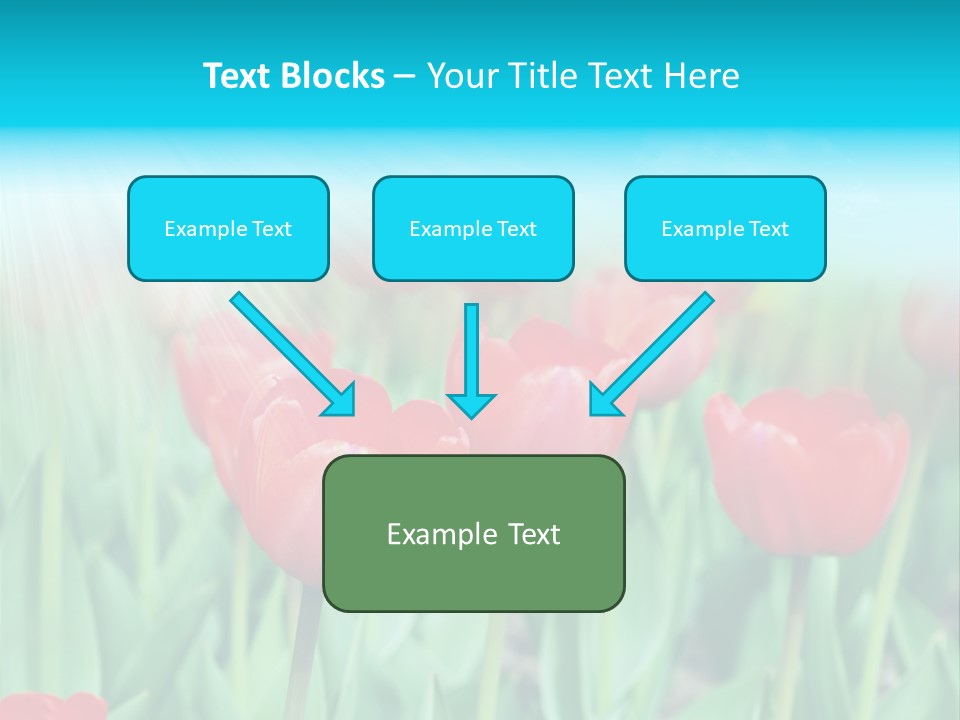 Text Blocks – Your Title Text Here

Example Text

Example Text

Example Text

Example Text